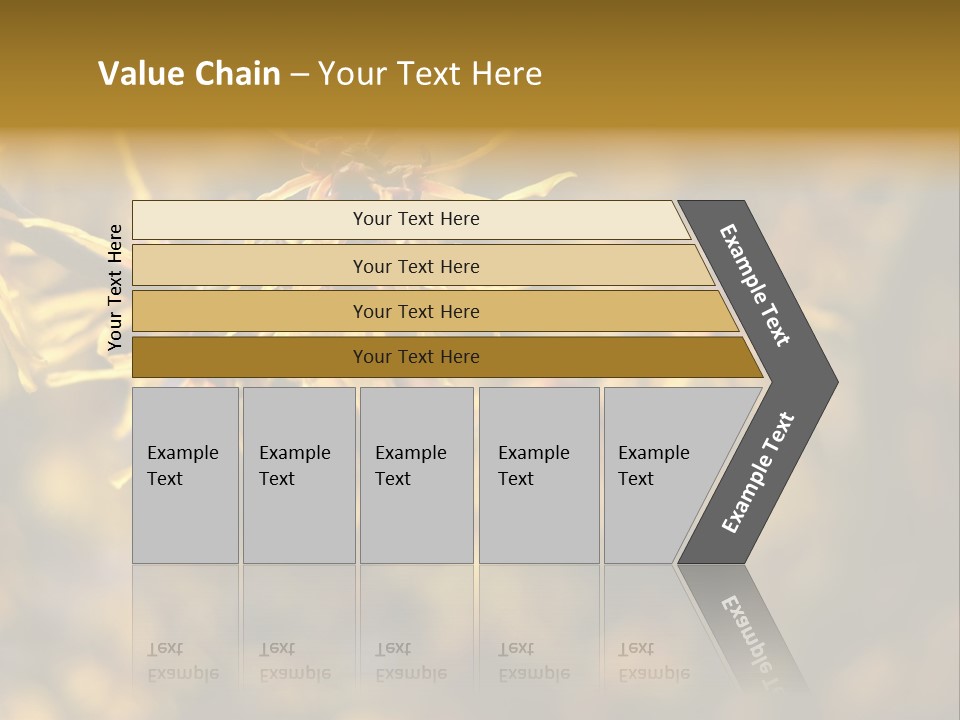 Value Chain – Your Text Here

Your Text Here

Your Text Here

Your Text Here

Your Text Here

Your Text Here

Example Text

Example Text

Example Text

Example Text

Example Text

Example Text

Example Text